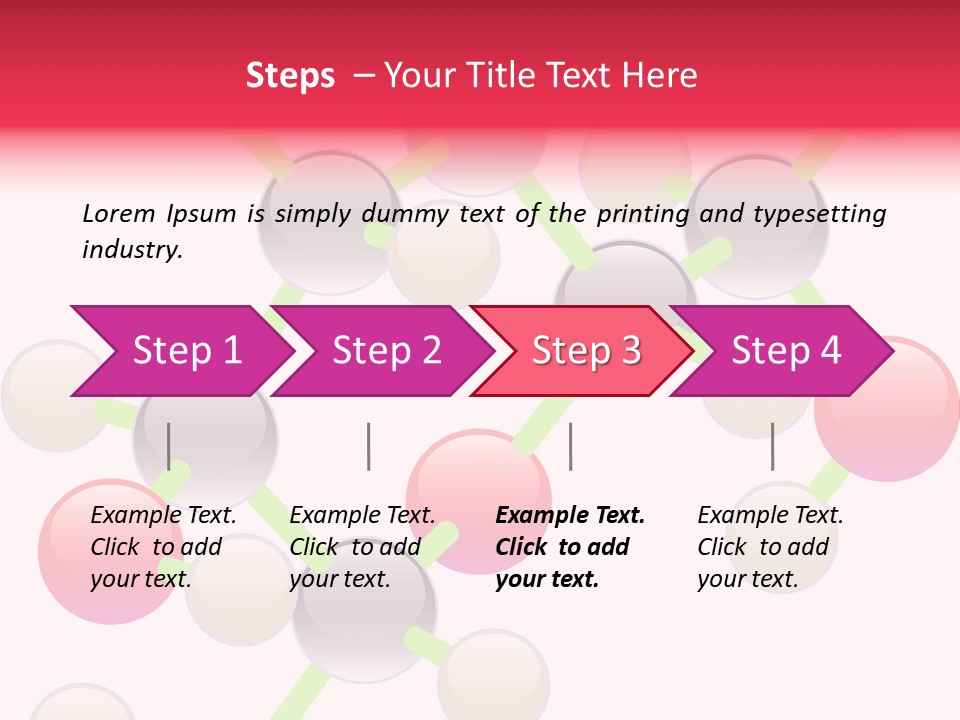 Steps – Your Title Text Here

Lorem Ipsum is simply dummy text of the printing and typesetting industry.

Step 1

Step 2

Step 3

Step 4

Example Text. Click to add your text.

Example Text. Click to add your text.

Example Text. Click to add your text.

Example Text. Click to add your text.